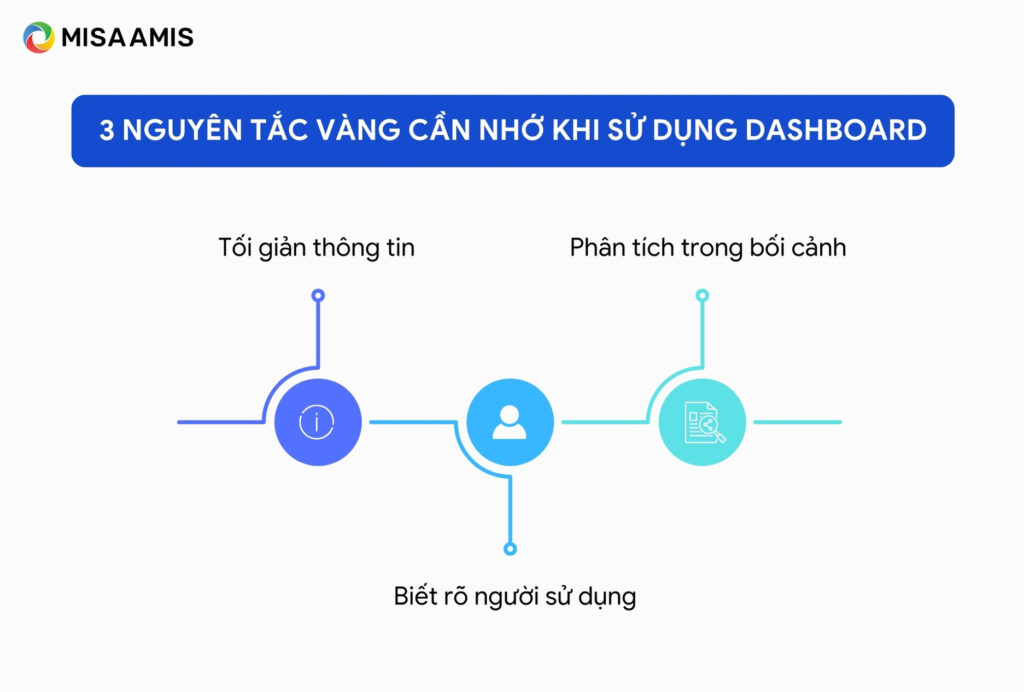 MISA AMIS

3 NGUYÊN TẮC VÀNG CẦN NHỚ KHI SỬ DỤNG DASHBOARD

Tối giản thông tin

Phân tích trong bối cảnh

Biết rõ người sử dụng